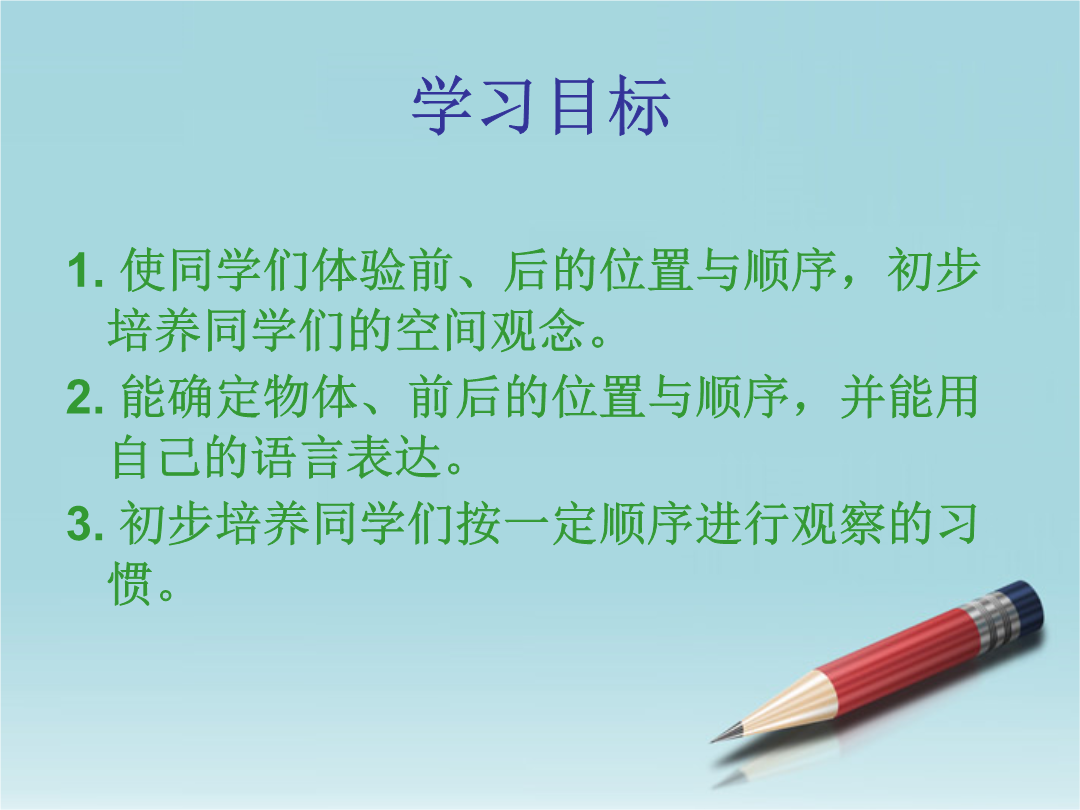 学习目标

1. 使同学们体验前、后的位置与顺序，初步培养同学们的空间观念。

2. 能确定物体、前后的位置与顺序，并能用自己的语言表达。

3. 初步培养同学们按一定顺序进行观察的习惯。